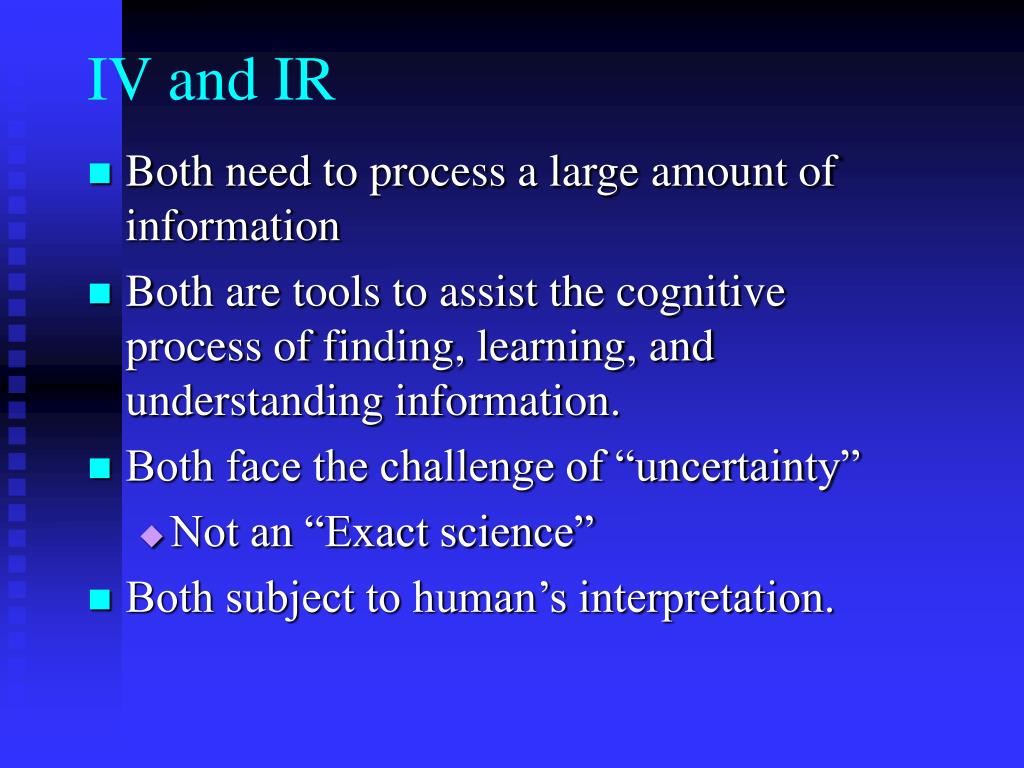 IV and IR

Both need to process a large amount of information

Both are tools to assist the cognitive process of finding, learning, and understanding information.

Both face the challenge of “uncertainty”

Not an “Exact science”

Both subject to human’s interpretation.